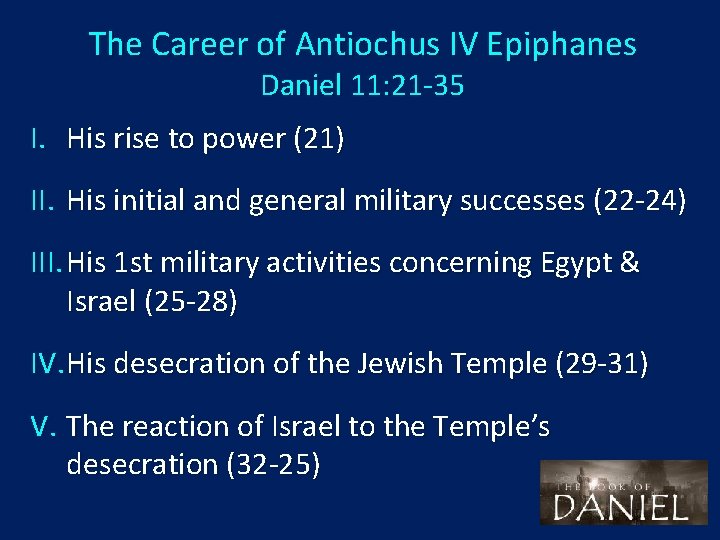 The Career of Antiochus IV Epiphanes
Daniel 11:21-35

I. His rise to power (21)

II. His initial and general military successes (22-24)

III. His 1st military activities concerning Egypt & Israel (25-28)

IV. His desecration of the Jewish Temple (29-31)

V. The reaction of Israel to the Temple's desecration (32-25)

THE BOOK OF
DANIEL